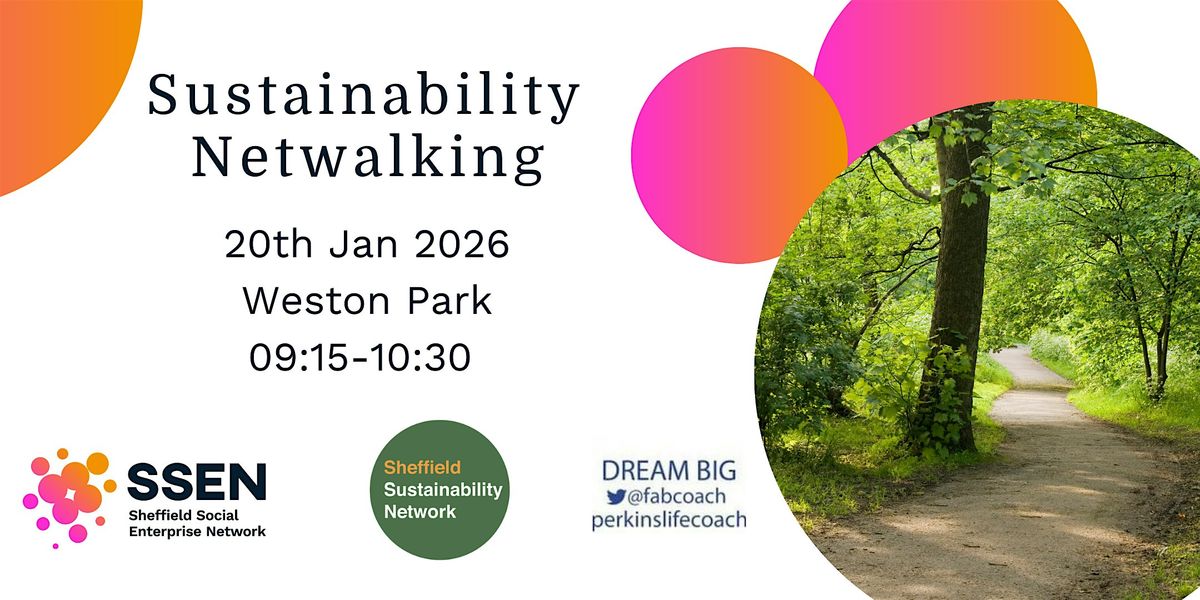 Sustainability Netwalking

20th Jan 2026
Weston Park
09:15-10:30

SSEN
Sheffield Social Enterprise Network

Sheffield
Sustainability
Network

DREAM BIG
@fabcoach
perkinslifecoach